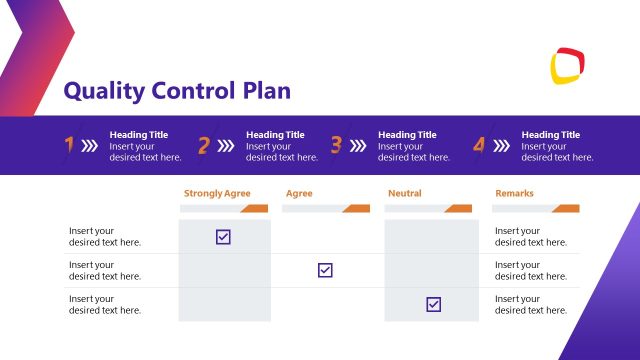 Quality Control Plan

1 Heading Title Insert your desired text here.

2 Heading Title Insert your desired text here.

3 Heading Title Insert your desired text here.

4 Heading Title Insert your desired text here.

| | Strongly Agree | Agree | Neutral | Remarks |
|---|---|---|---|---|
| Insert your desired text here. | ☑ | | | Insert your desired text here. |
| Insert your desired text here. | | ☑ | | Insert your desired text here. |
| Insert your desired text here. | | | ☑ | Insert your desired text here. |